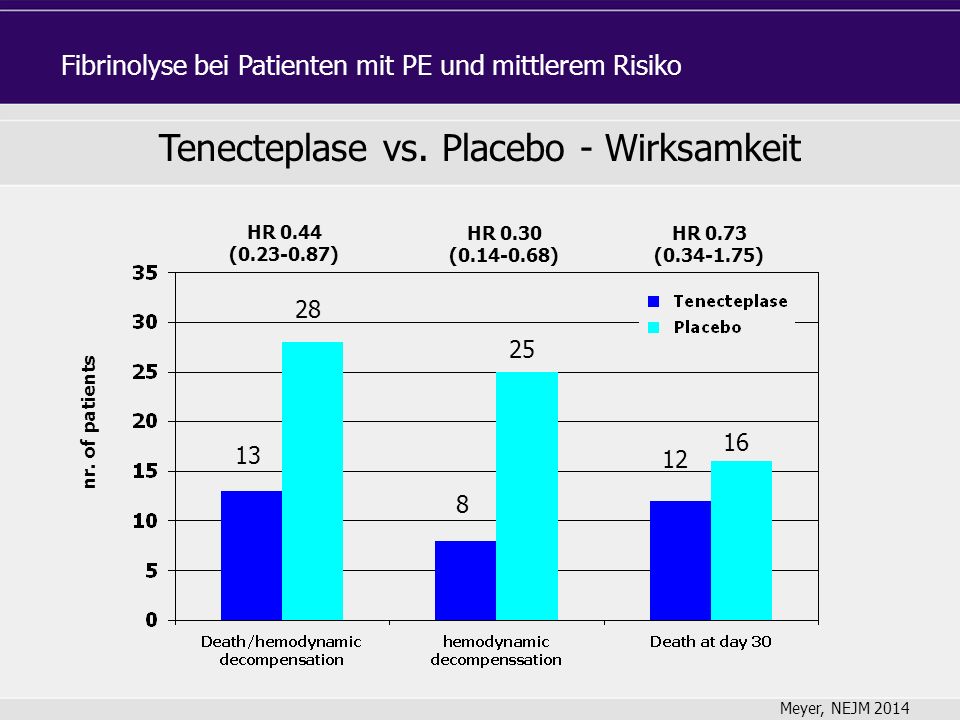 Fibrinolyse bei Patienten mit PE und mittlerem Risiko

Tenecteplase vs. Placebo - Wirksamkeit

HR 0.44 (0.23-0.87)

HR 0.30 (0.14-0.68)

HR 0.73 (0.34-1.75)

Tenecteplase
Placebo

nr. of patients

35
30
25
20
15
10
5
0

13
28
8
25
12
16

Death/hemodynamic decompensation

hemodynamic decompenssation

Death at day 30

Meyer, NEJM 2014